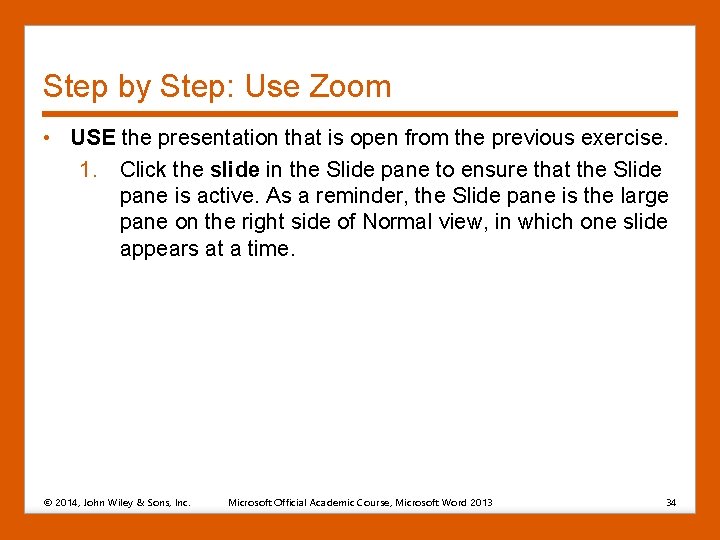 Step by Step: Use Zoom

• USE the presentation that is open from the previous exercise.

1. Click the slide in the Slide pane to ensure that the Slide pane is active. As a reminder, the Slide pane is the large pane on the right side of Normal view, in which one slide appears at a time.

© 2014, John Wiley & Sons, Inc. Microsoft Official Academic Course, Microsoft Word 2013 34